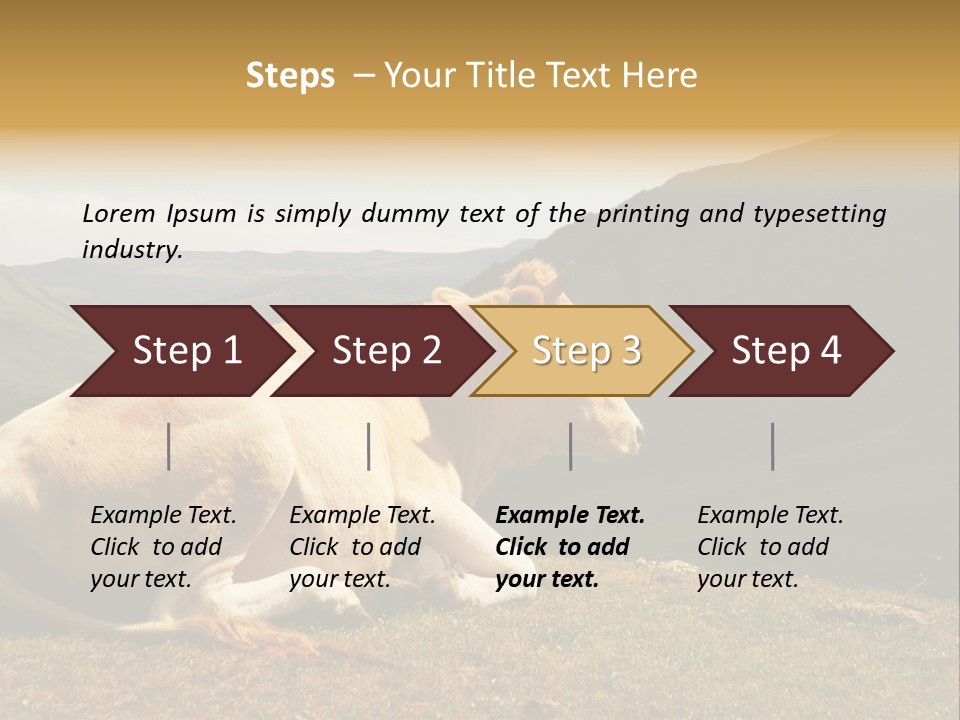 Steps – Your Title Text Here

Lorem Ipsum is simply dummy text of the printing and typesetting industry.

Step 1

Step 2

Step 3

Step 4

Example Text. Click to add your text.

Example Text. Click to add your text.

Example Text. Click to add your text.

Example Text. Click to add your text.